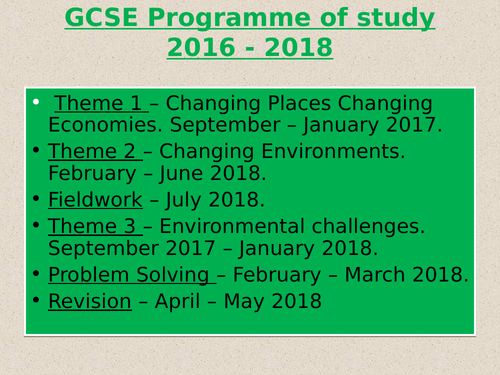 GCSE Programme of study 2016 - 2018

• Theme 1 – Changing Places Changing Economies. September – January 2017.
• Theme 2 – Changing Environments. February – June 2018.
• Fieldwork – July 2018.
• Theme 3 – Environmental challenges. September 2017 – January 2018.
• Problem Solving – February – March 2018.
• Revision – April – May 2018